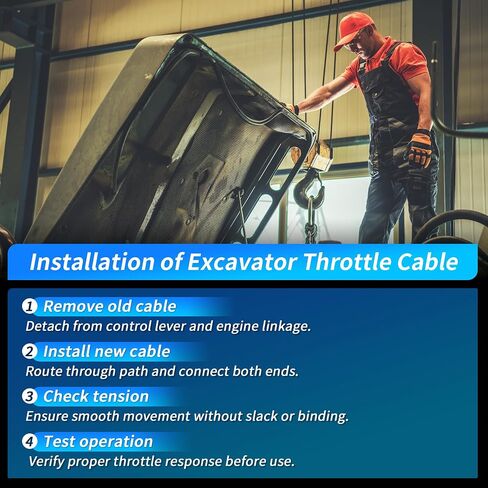 Installation of Excavator Throttle Cable

1 Remove old cable
Detach from control lever and engine linkage.

2 Install new cable
Route through path and connect both ends.

3 Check tension
Ensure smooth movement without slack or binding.

4 Test operation
Verify proper throttle response before use.